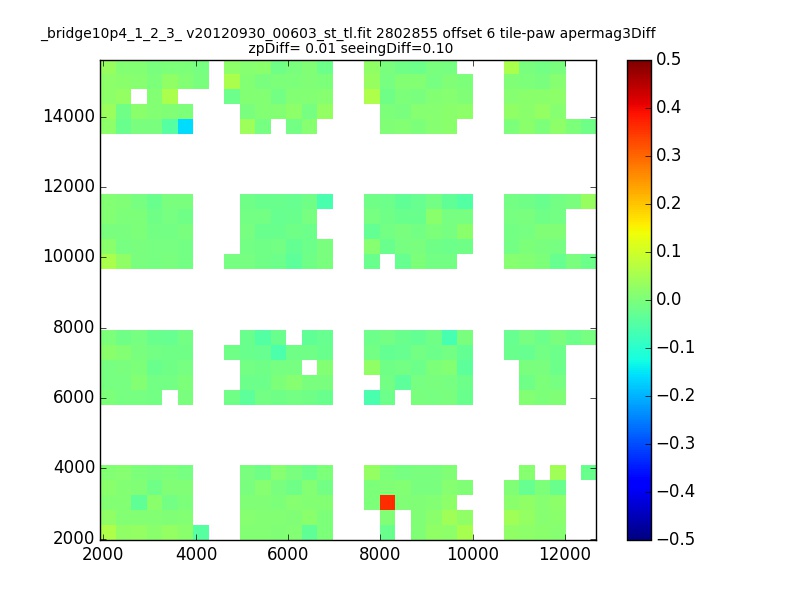 _bridge10p4_1_2_3_ v20120930_00603_st_tl.fit 2802855 offset 6 tile-paw apermag3Diff
zpDiff= 0.01 seeingDiff=0.10

14000
12000
10000
8000
6000
4000
2000

2000
4000
6000
8000
10000
12000

0.5
0.4
0.3
0.2
0.1
0.0
−0.1
−0.2
−0.3
−0.4
−0.5